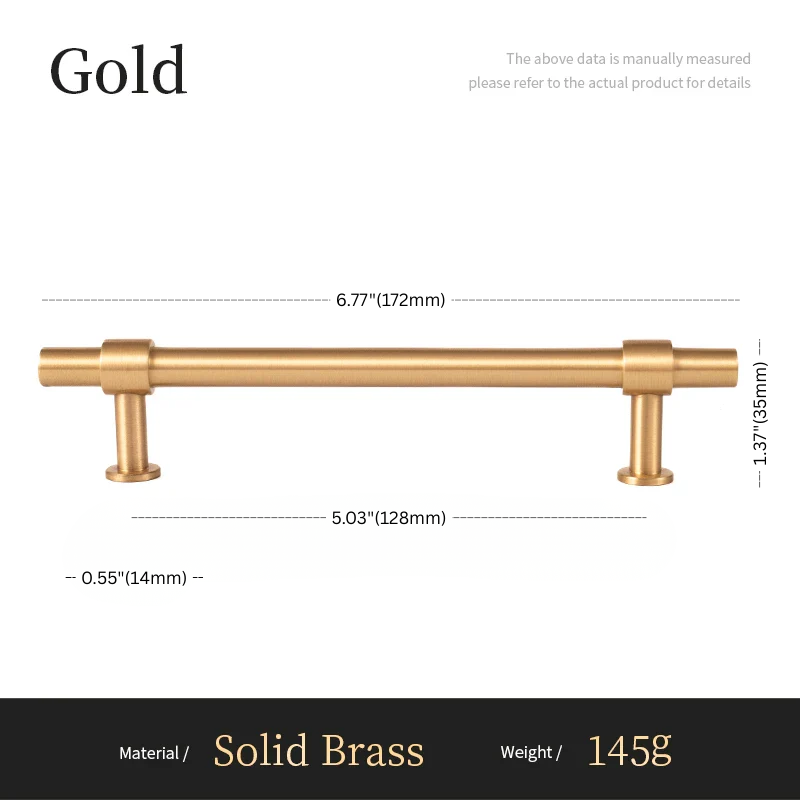 Gold

The above data is manually measured
please refer to the actual product for details

6.77"(172mm)

1.37"(35mm)

5.03"(128mm)

0.55"(14mm)

Material / Solid Brass Weight / 145g